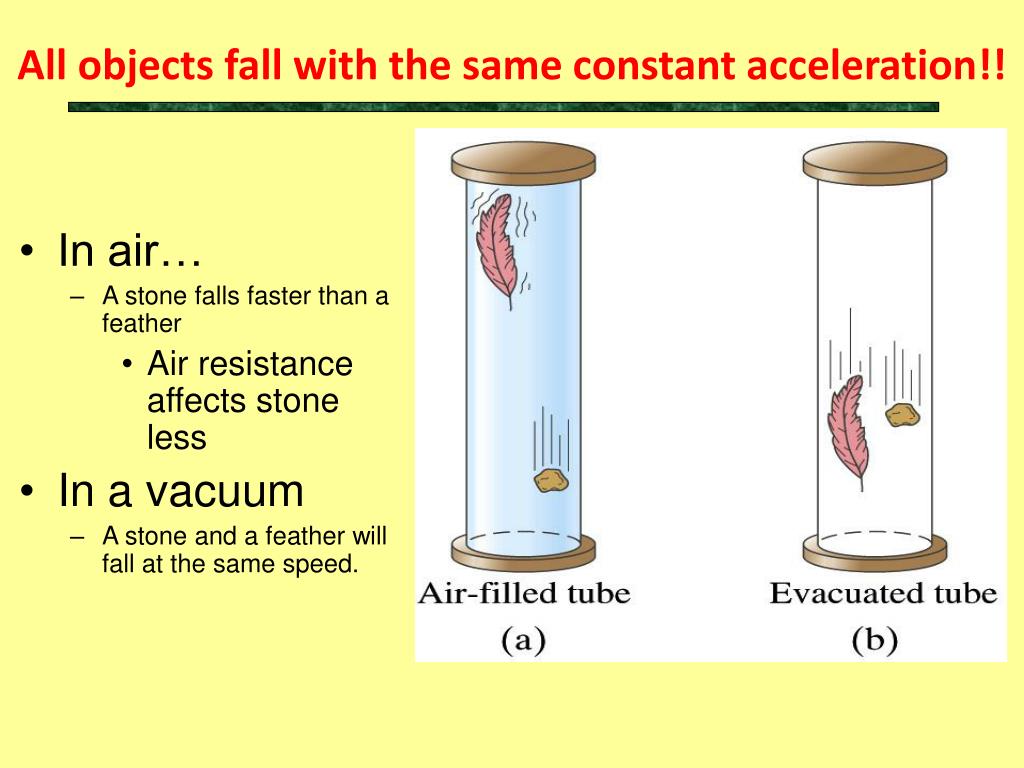 All objects fall with the same constant acceleration!!

• In air…
– A stone falls faster than a feather
• Air resistance affects stone less
• In a vacuum
– A stone and a feather will fall at the same speed.

Air-filled tube
(a)

Evacuated tube
(b)